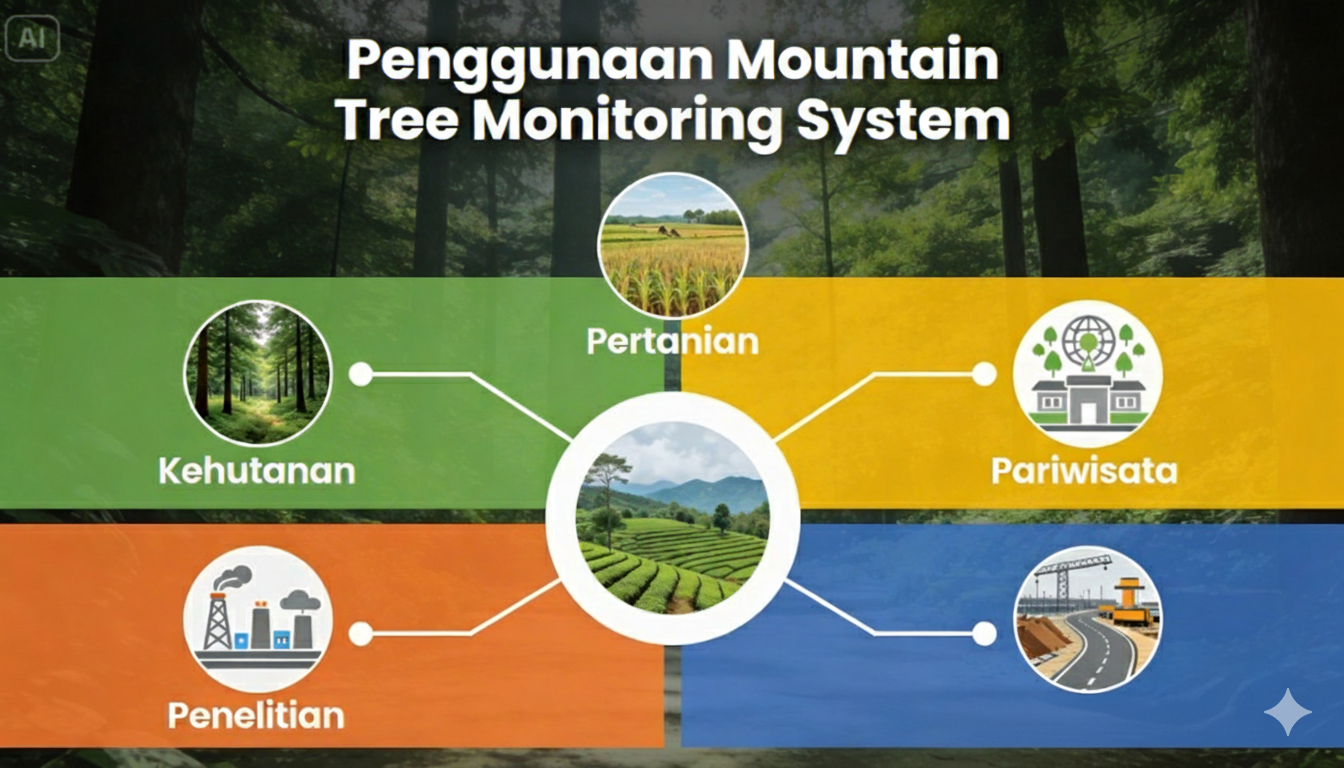 AI

Penggunaan Mountain Tree Monitoring System

Pertanian

Kehutanan

Pariwisata

Penelitian